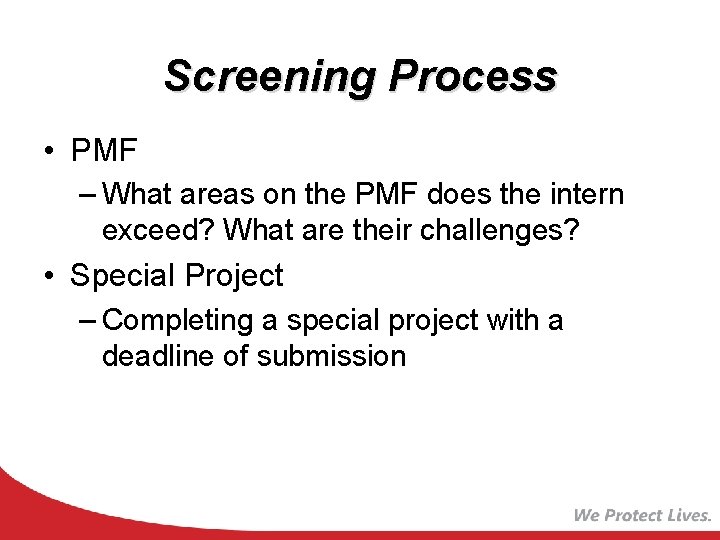 Screening Process

• PMF
– What areas on the PMF does the intern exceed? What are their challenges?
• Special Project
– Completing a special project with a deadline of submission

We Protect Lives.